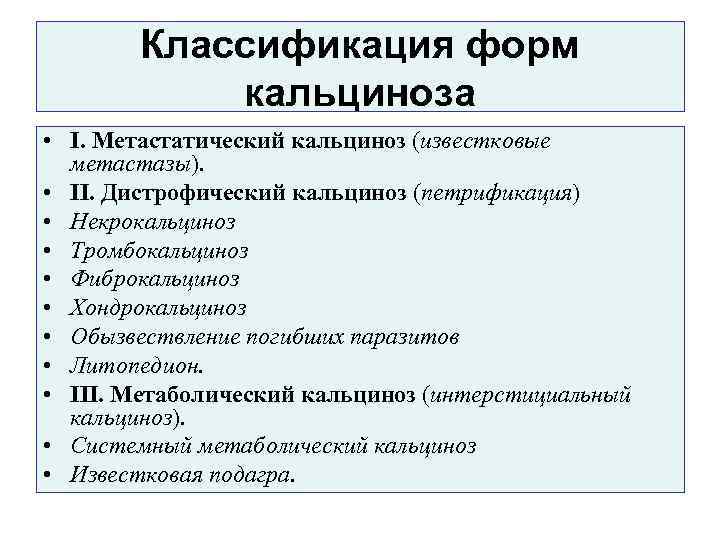 Классификация форм кальциноза

• I. Метастатический кальциноз (известковые метастазы).
• II. Дистрофический кальциноз (петрификация)
• Некрокальциноз
• Тромбокальциноз
• Фиброкальциноз
• Хондрокальциноз
• Обызвествление погибших паразитов
• Литопедион.
• III. Метаболический кальциноз (интерстициальный кальциноз).
• Системный метаболический кальциноз
• Известковая подагра.